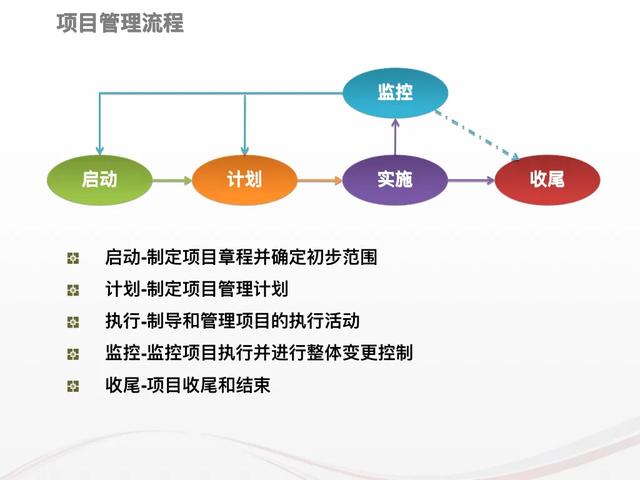 项目管理流程

监控

启动

计划

实施

收尾

启动-制定项目章程并确定初步范围

计划-制定项目管理计划

执行-制导和管理项目的执行活动

监控-监控项目执行并进行整体变更控制

收尾-项目收尾和结束